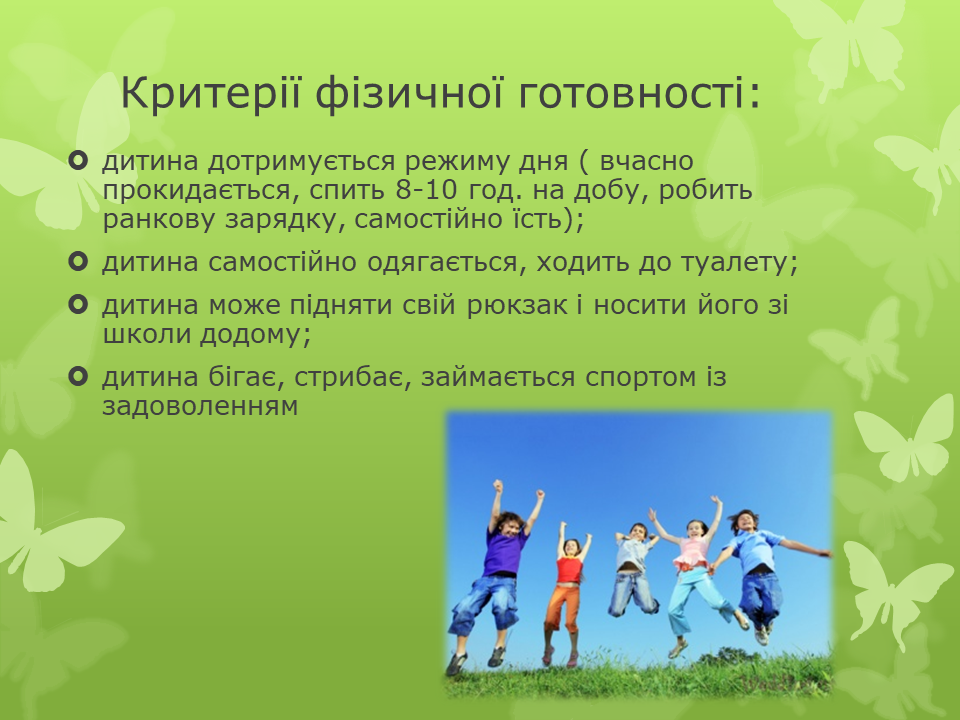 Критерії фізичної готовності:

дитина дотримується режиму дня ( вчасно прокидається, спить 8-10 год. на добу, робить ранкову зарядку, самостійно їсть);

дитина самостійно одягається, ходить до туалету;

дитина може підняти свій рюкзак і носити його зі школи додому;

дитина бігає, стрибає, займається спортом із задоволенням